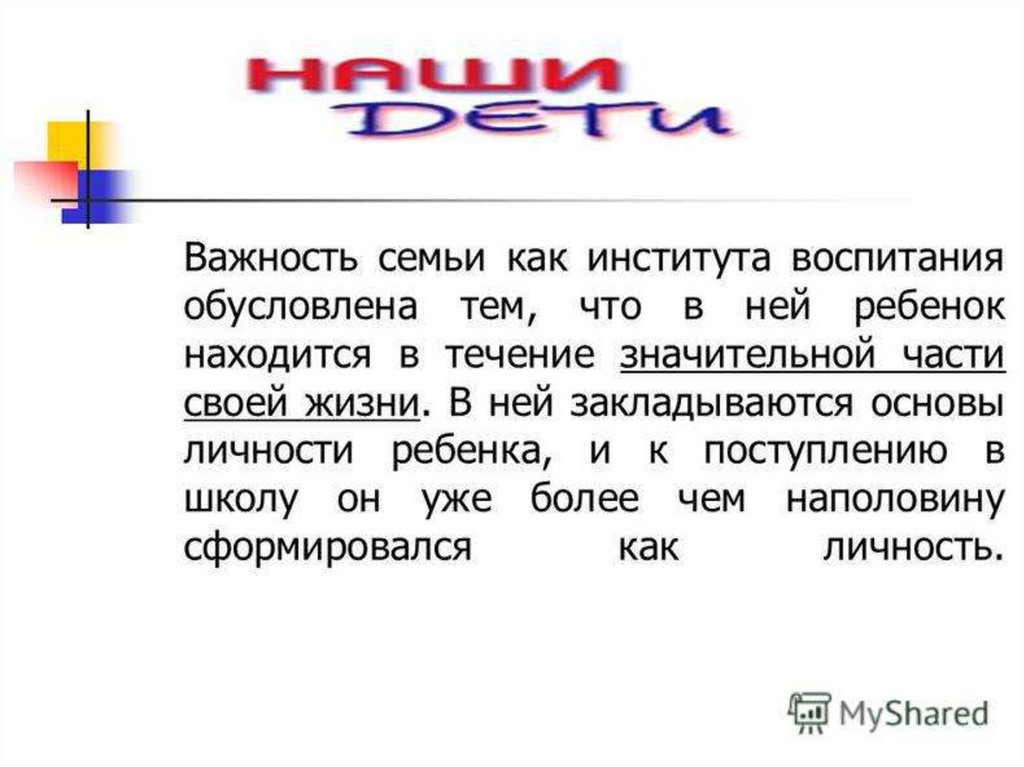 НАШИ ДЕТИ

Важность семьи как института воспитания обусловлена тем, что в ней ребенок находится в течение значительной части своей жизни. В ней закладываются основы личности ребенка, и к поступлению в школу он уже более чем наполовину сформировался как личность.

MyShared